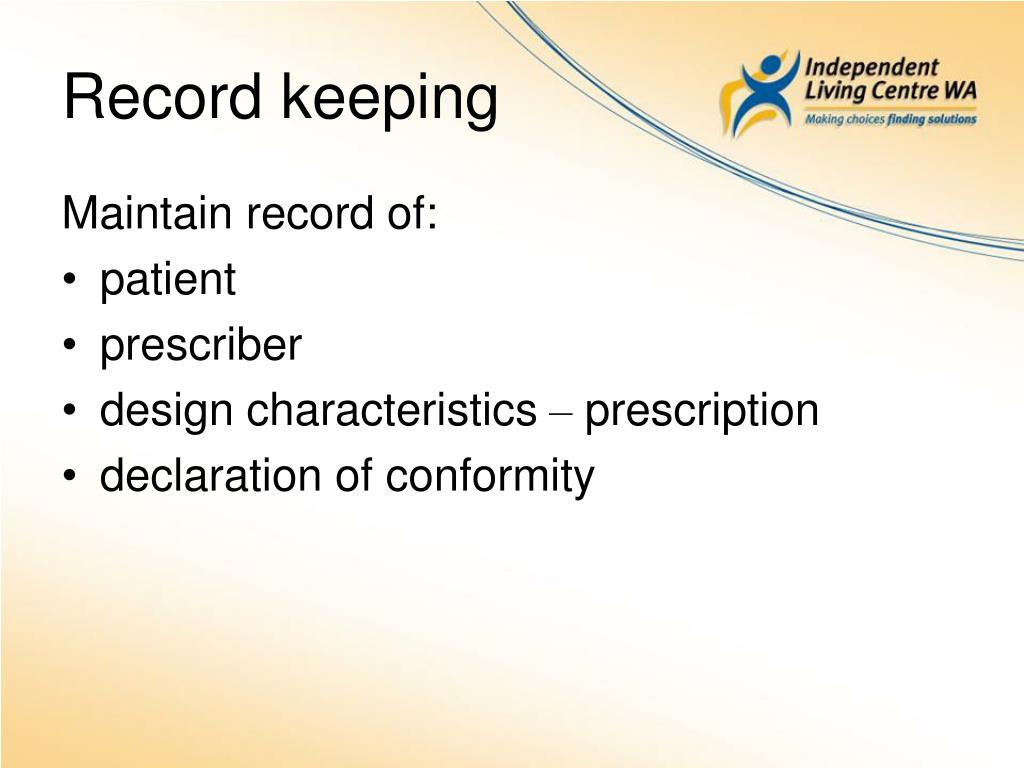 Record keeping

Independent Living Centre WA
Making choices finding solutions

Maintain record of:
• patient
• prescriber
• design characteristics – prescription
• declaration of conformity